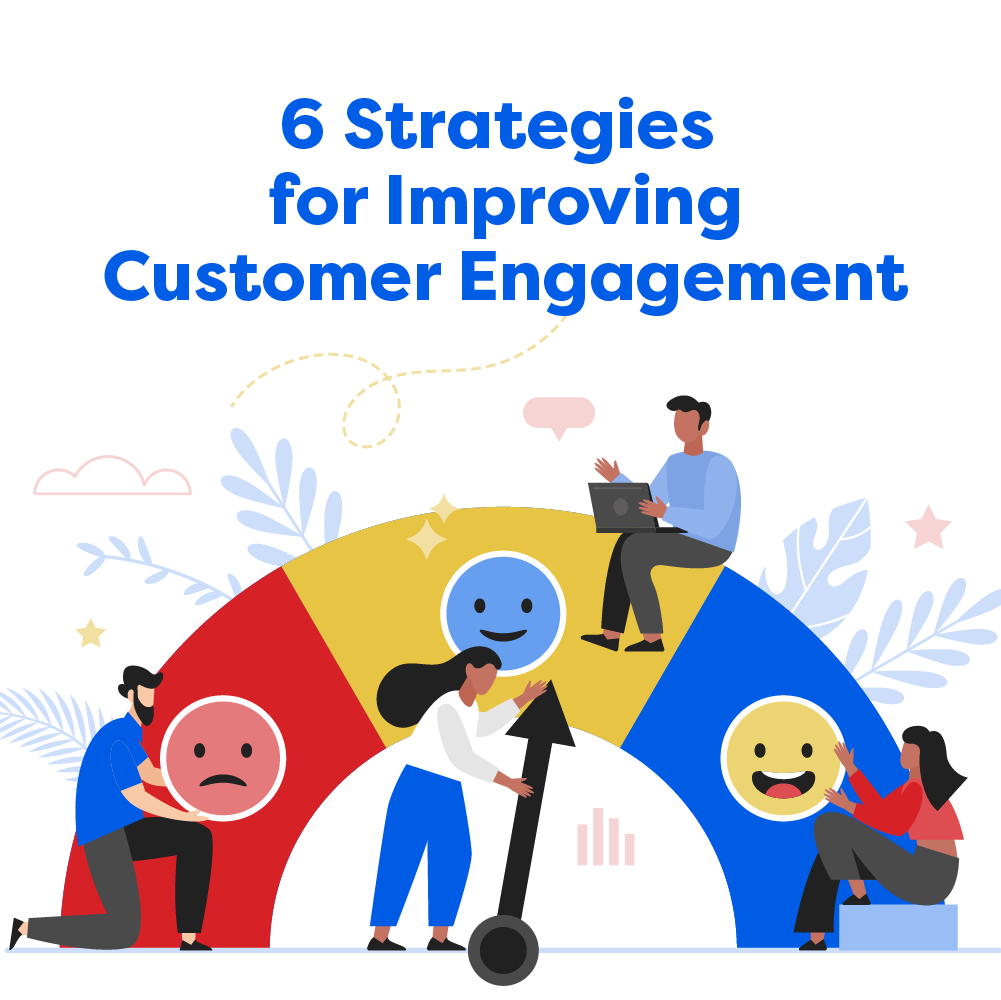 6 Strategies for Improving Customer Engagement